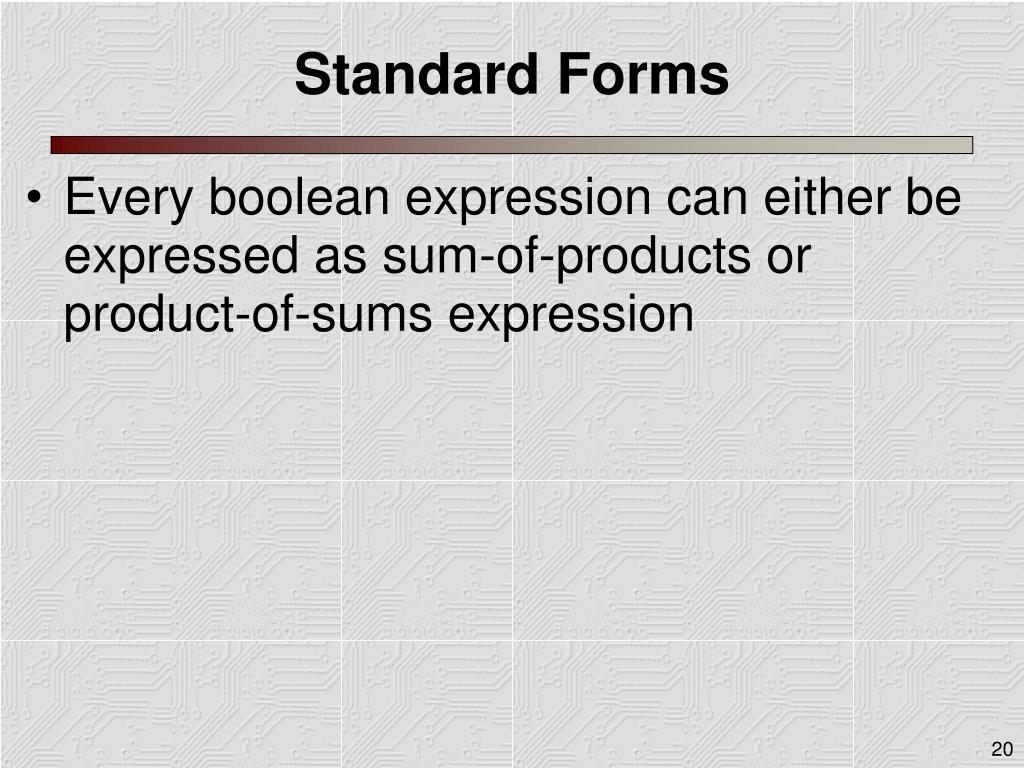 Standard Forms

• Every boolean expression can either be expressed as sum-of-products or product-of-sums expression

20